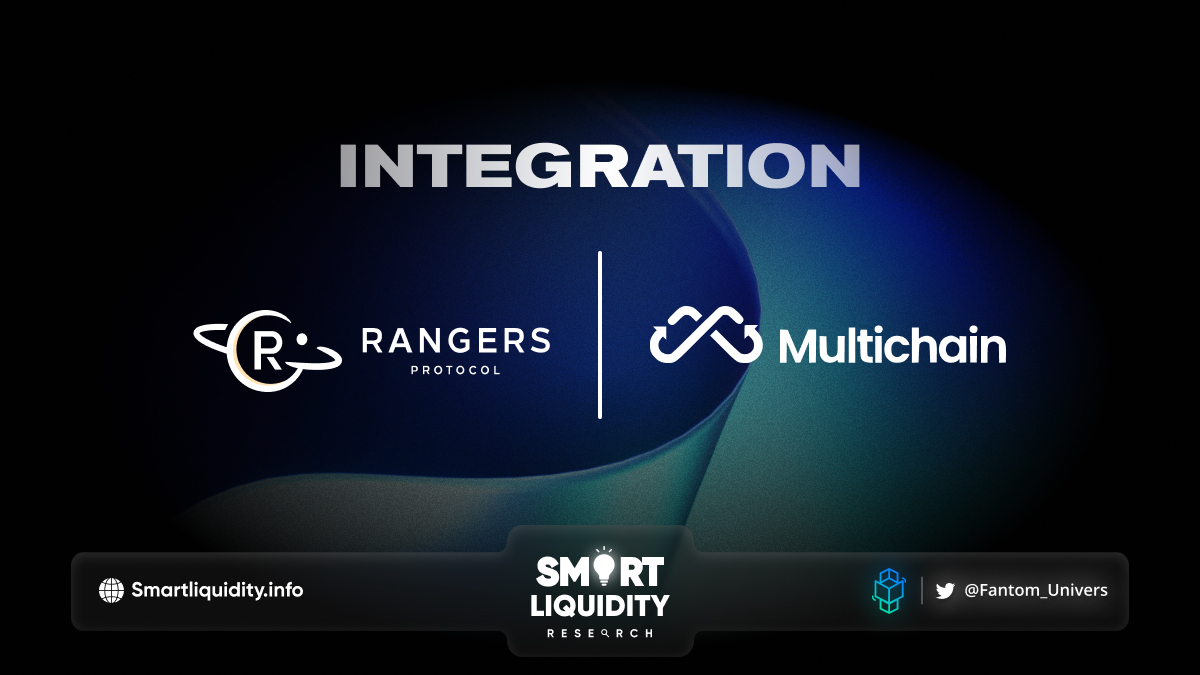 INTEGRATION

R RANGERS PROTOCOL

Multichain

Smartliquidity.info

SMART LIQUIDITY RESEARCH

@Fantom_Univers